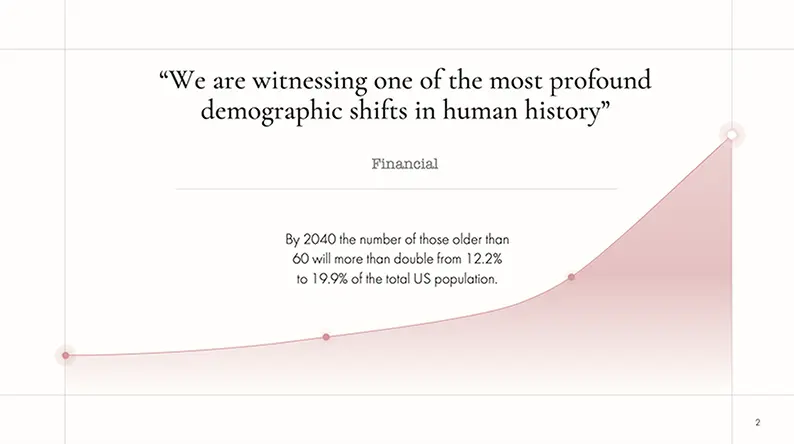 “We are witnessing one of the most profound demographic shifts in human history”

Financial

By 2040 the number of those older than 60 will more than double from 12.2% to 19.9% of the total US population.

2